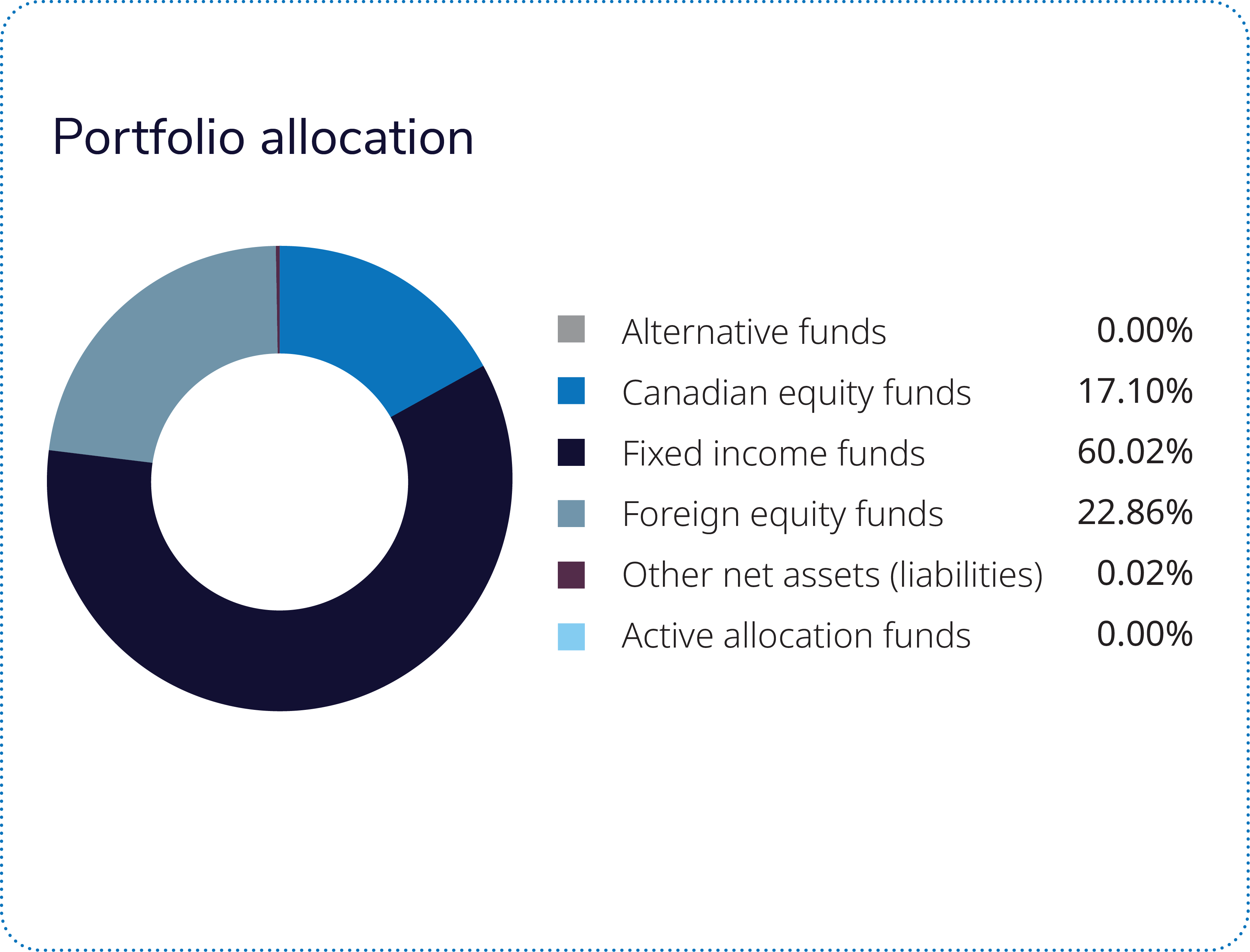 Portfolio allocation

Alternative funds 0.00%
Canadian equity funds 17.10%
Fixed income funds 60.02%
Foreign equity funds 22.86%
Other net assets (liabilities) 0.02%
Active allocation funds 0.00%